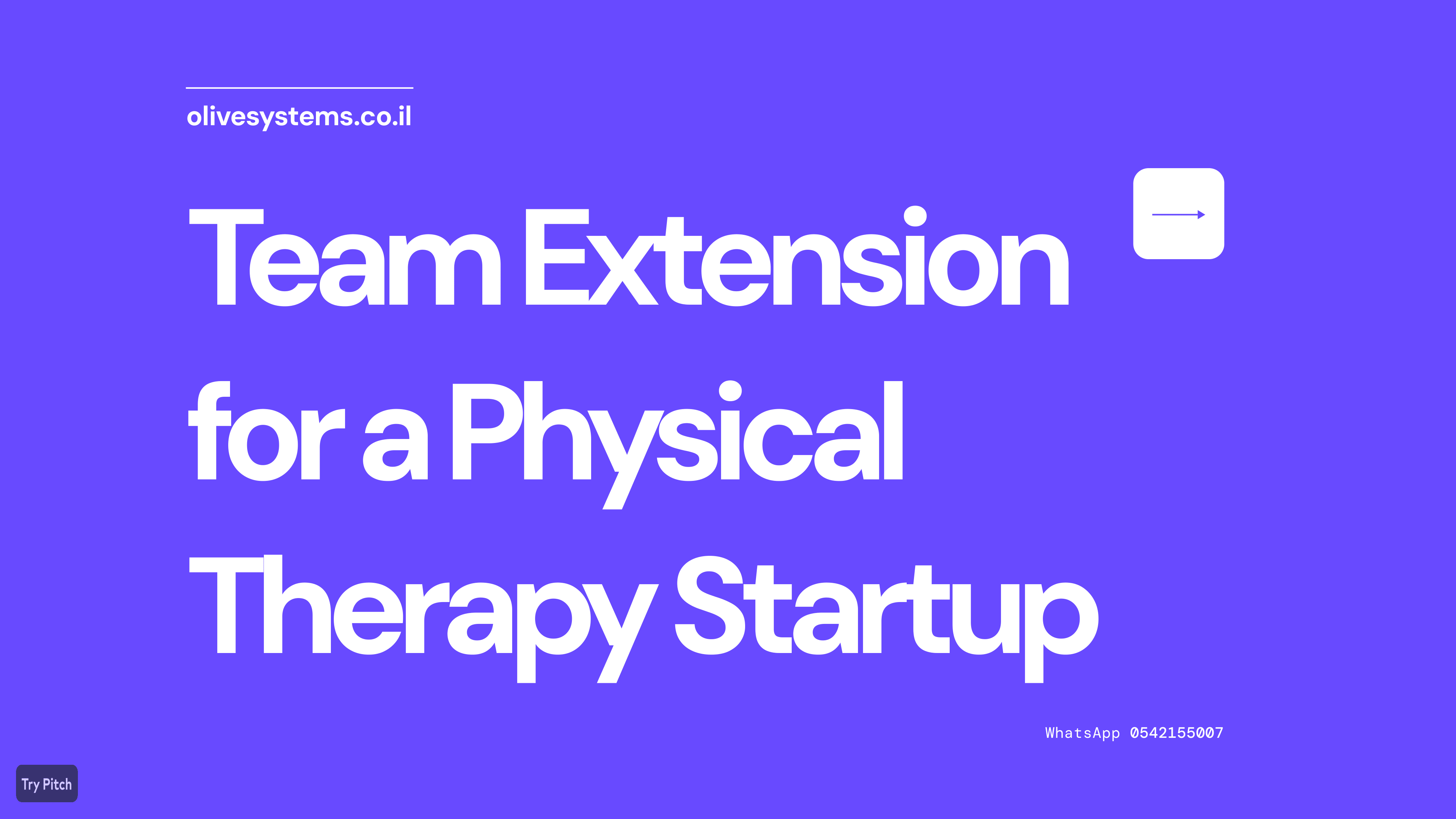 olivesystems.co.il

Team Extension for a Physical Therapy Startup

WhatsApp 0542155007

Try Pitch